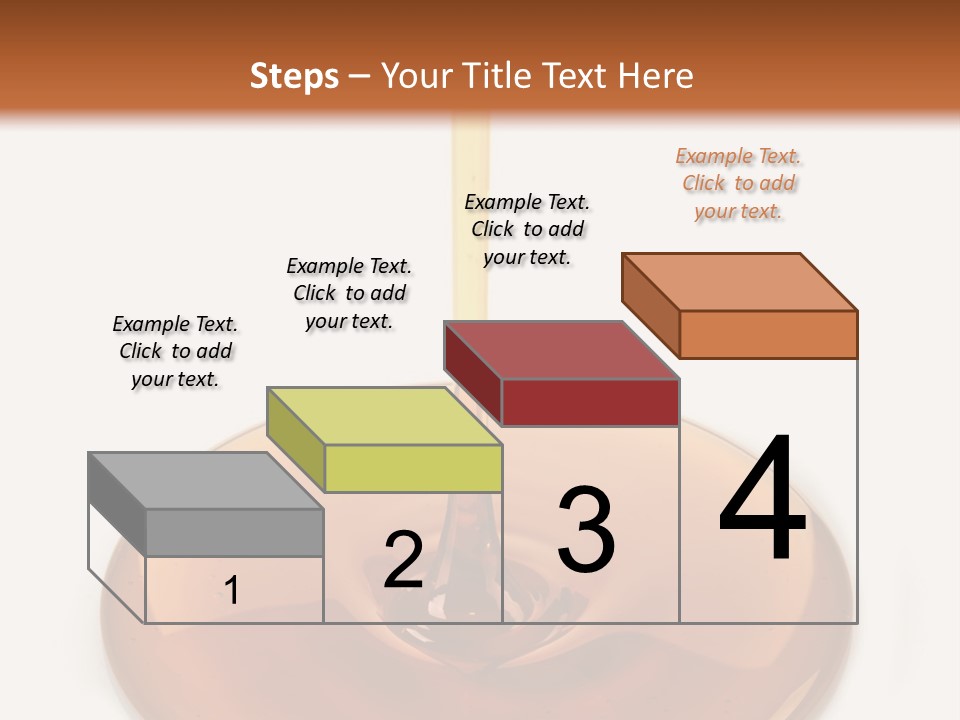 Steps – Your Title Text Here

Example Text. Click to add your text.

Example Text. Click to add your text.

Example Text. Click to add your text.

Example Text. Click to add your text.

1

2

3

4